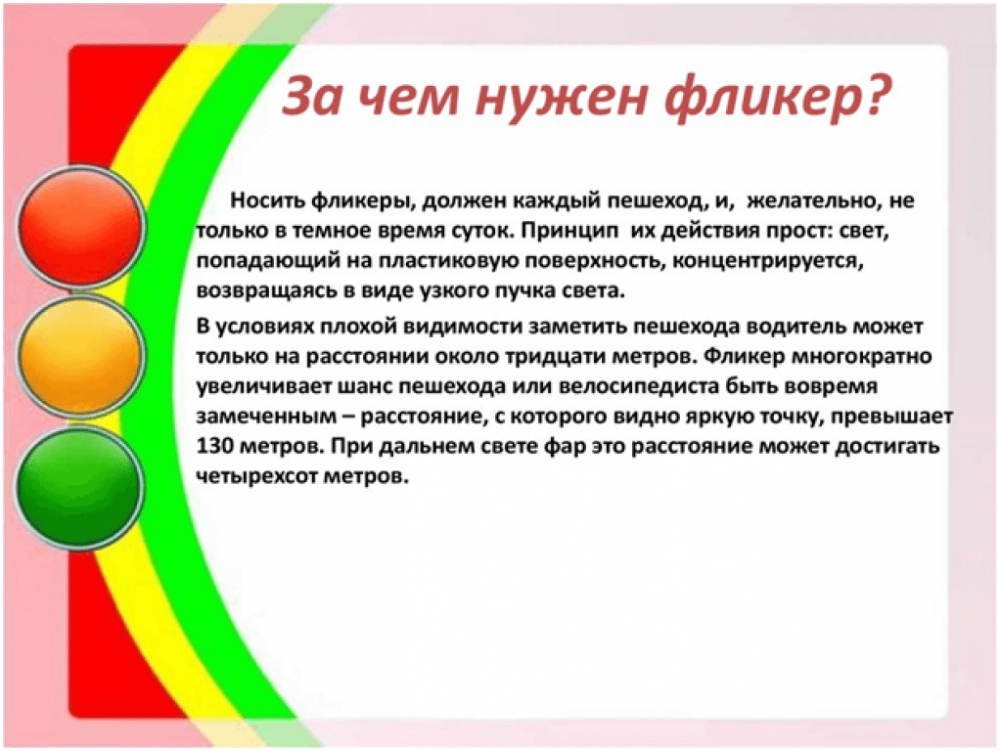 За чем нужен фликер?

Носить фликеры, должен каждый пешеход, и, желательно, не только в темное время суток. Принцип их действия прост: свет, попадающий на пластиковую поверхность, концентрируется, возвращаясь в виде узкого пучка света.

В условиях плохой видимости заметить пешехода водитель может только на расстоянии около тридцати метров. Фликер многократно увеличивает шанс пешехода или велосипедиста быть вовремя замеченным – расстояние, с которого видно яркую точку, превышает 130 метров. При дальнем свете фар это расстояние может достигать четырехсот метров.